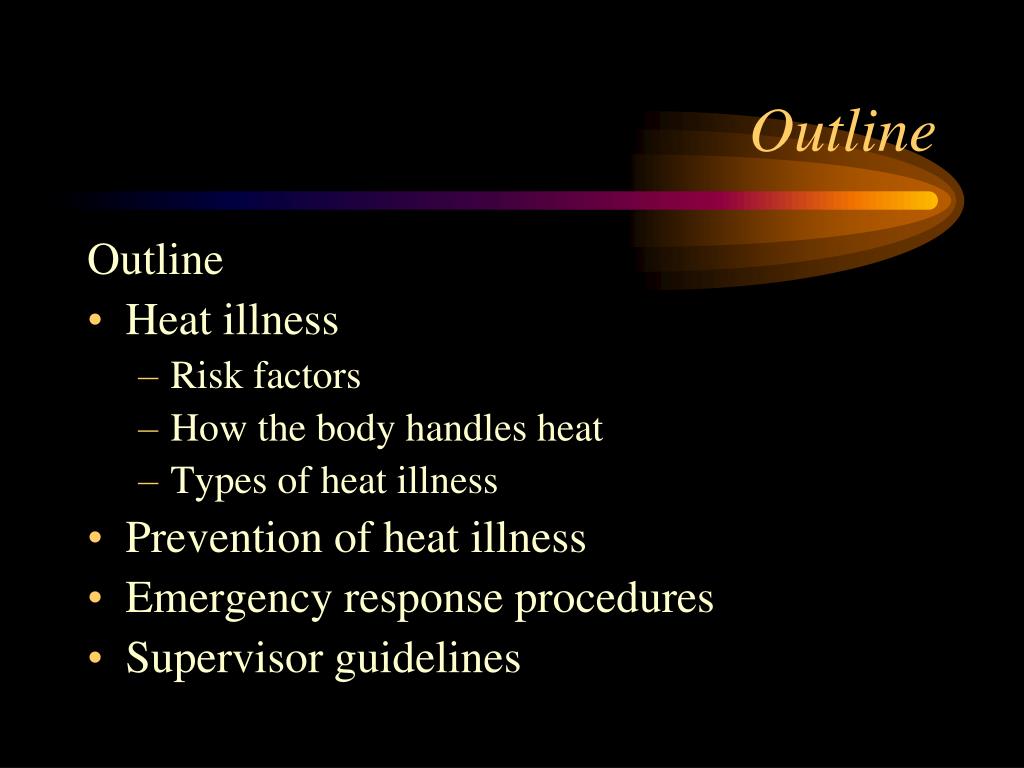 Outline

Outline

• Heat illness
  – Risk factors
  – How the body handles heat
  – Types of heat illness
• Prevention of heat illness
• Emergency response procedures
• Supervisor guidelines